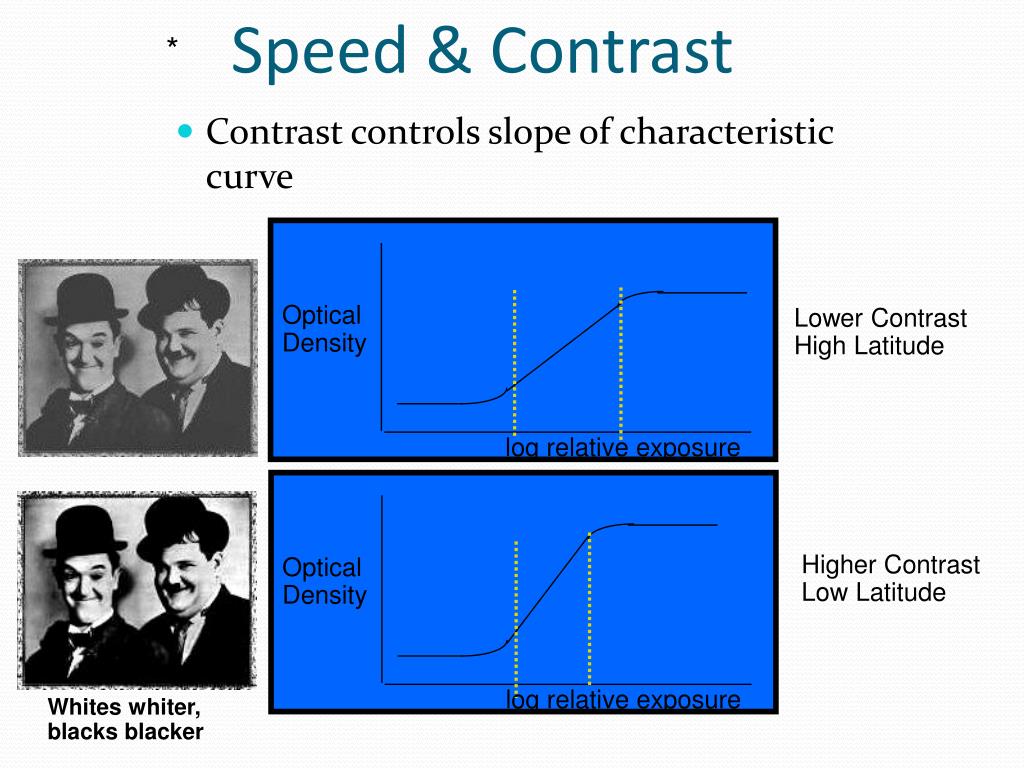 * Speed & Contrast

Contrast controls slope of characteristic curve

Optical Density

log relative exposure

Lower Contrast
High Latitude

Optical Density

log relative exposure

Higher Contrast
Low Latitude

Whites whiter, blacks blacker